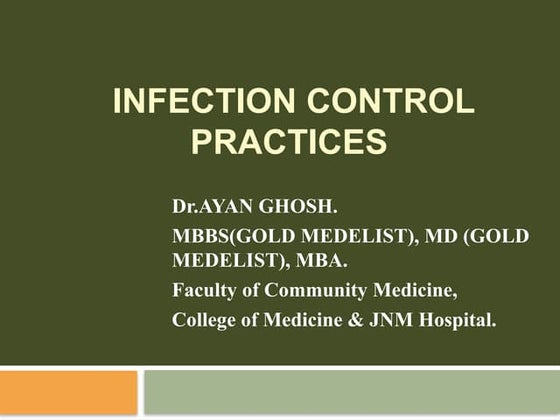 INFECTION CONTROL PRACTICES

Dr.AYAN GHOSH.

MBBS(GOLD MEDELIST), MD (GOLD MEDELIST), MBA.

Faculty of Community Medicine,

College of Medicine & JNM Hospital.